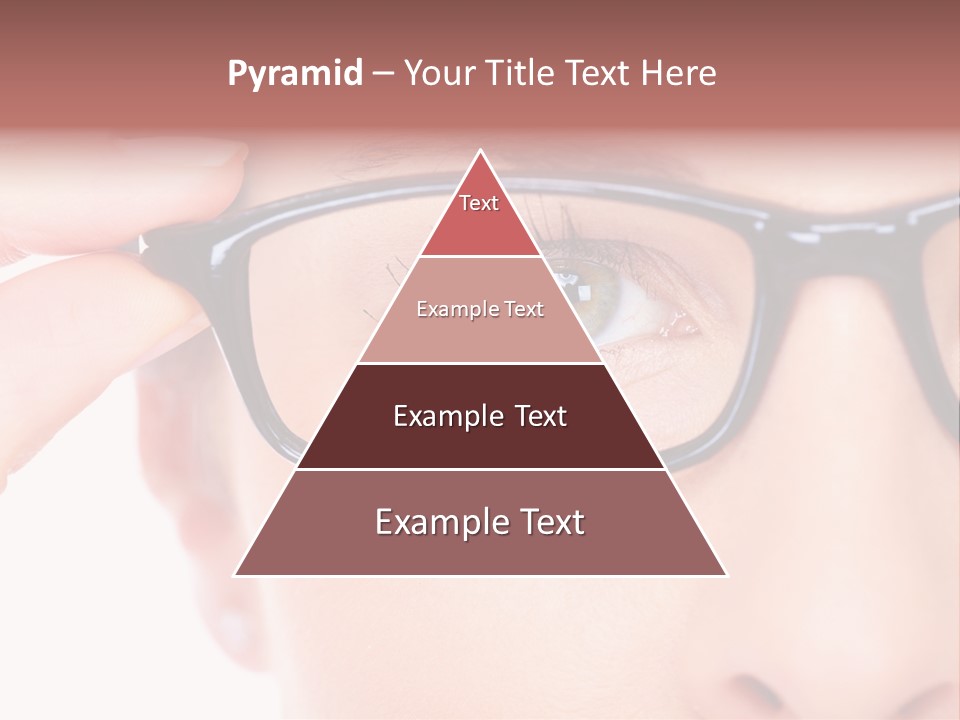 Pyramid – Your Title Text Here

Text

Example Text

Example Text

Example Text